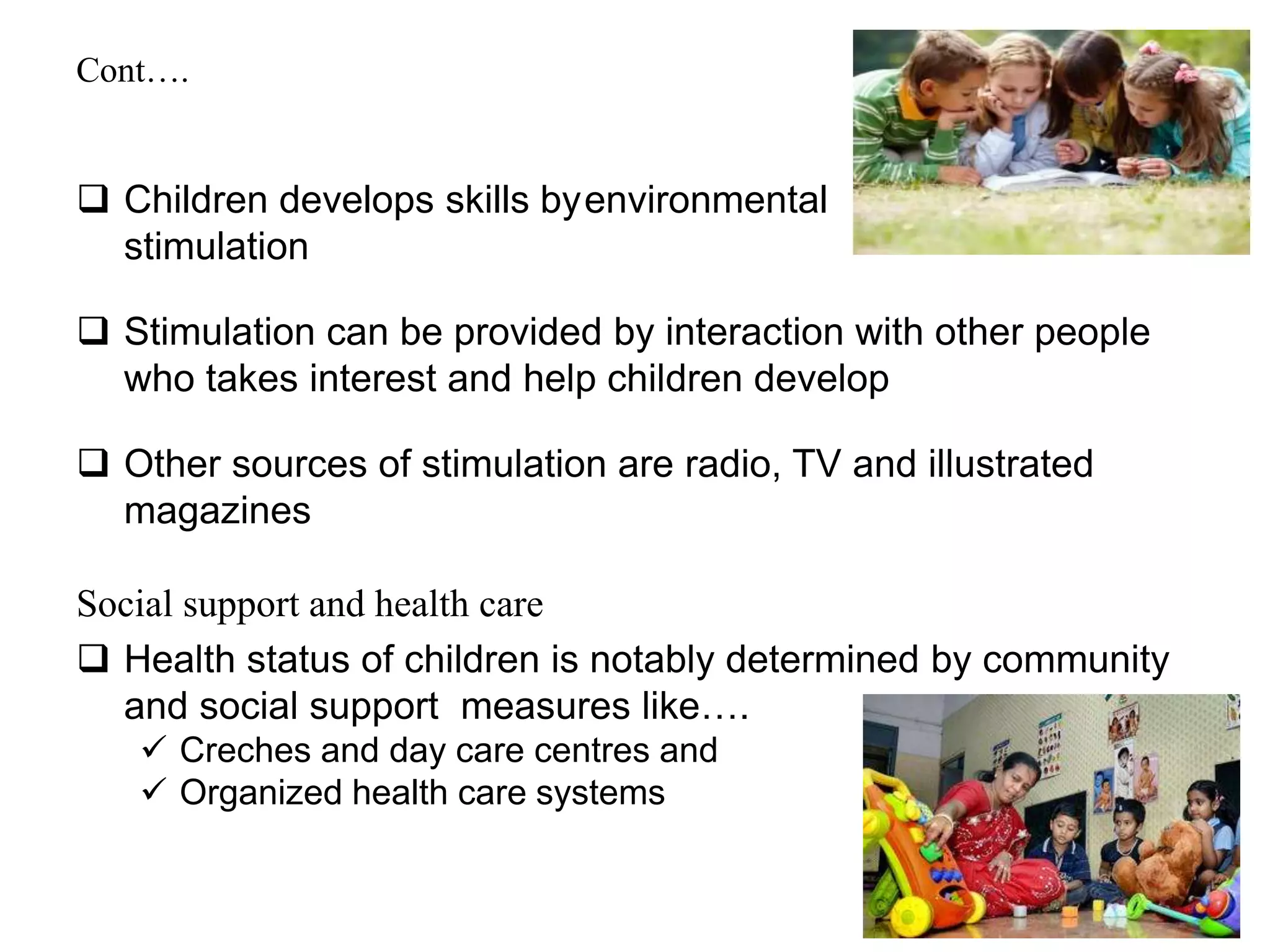 Cont….

❑ Children develops skills by environmental stimulation

❑ Stimulation can be provided by interaction with other people who takes interest and help children develop

❑ Other sources of stimulation are radio, TV and illustrated magazines

Social support and health care

❑ Health status of children is notably determined by community and social support measures like….
✓ Creches and day care centres and
✓ Organized health care systems